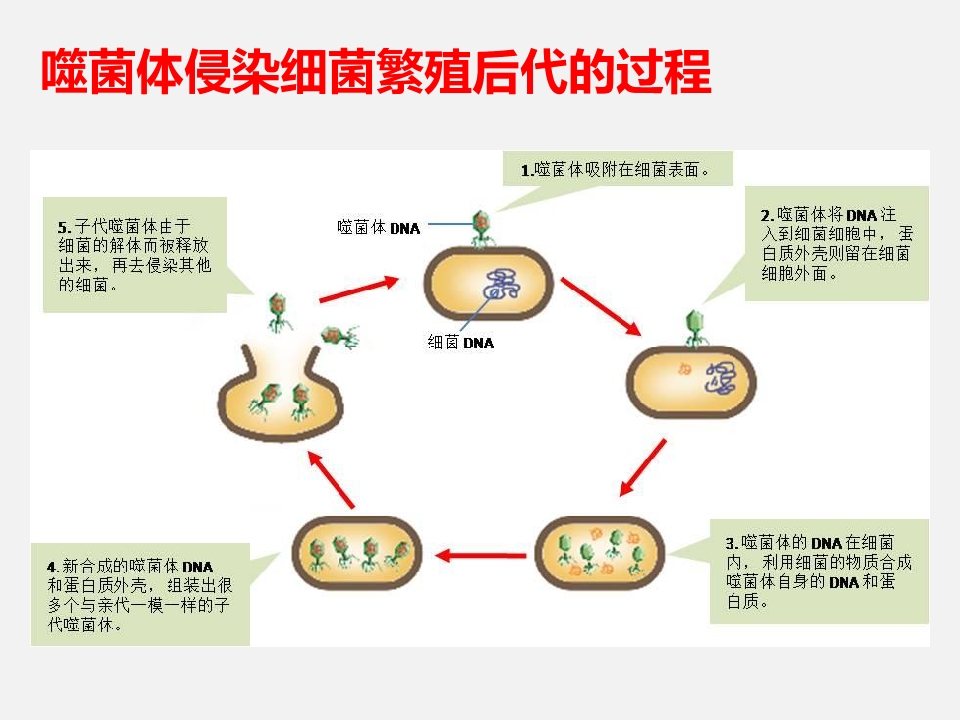 噬菌体侵染细菌繁殖后代的过程

1.噬菌体吸附在细菌表面。

2.噬菌体将DNA注入到细菌细胞中，蛋白质外壳则留在细菌细胞外面。

3.噬菌体的DNA在细菌内，利用细菌的物质合成噬菌体自身的DNA和蛋白质。

4.新合成的噬菌体DNA和蛋白质外壳，组装出很多个与亲代一模一样的子代噬菌体。

5.子代噬菌体由于细菌的解体而被释放出来，再去侵染其他的细菌。

噬菌体DNA

细菌DNA